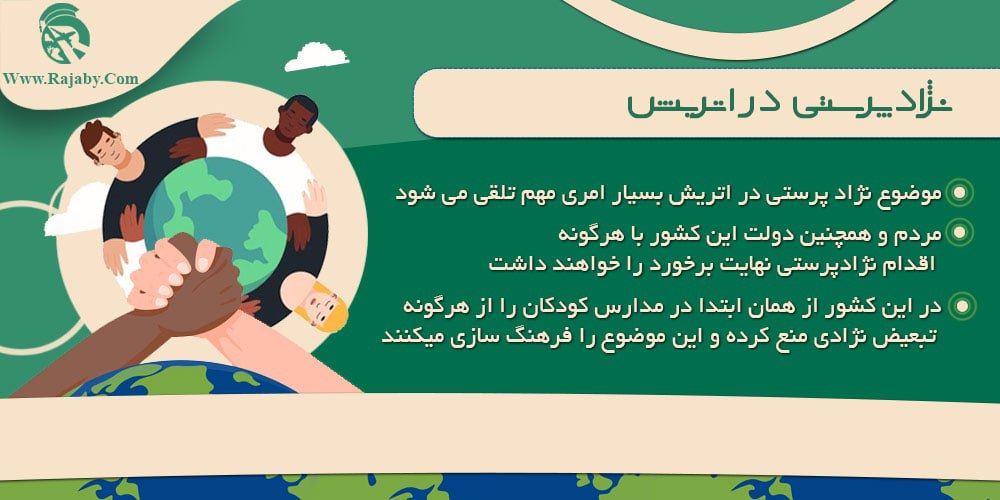 Www.Rajaby.Com

نژادپرستی در اتریش

موضوع نژاد پرستی در اتریش بسیار امری مهم تلقی می شود

مردم و همچنین دولت این کشور با هرگونه اقدام نژادپرستی نهایت برخورد را خواهند داشت

در این کشور از همان ابتدا در مدارس کودکان را از هرگونه تبعیض نژادی منع کرده و این موضوع را فرهنگ سازی میکنند